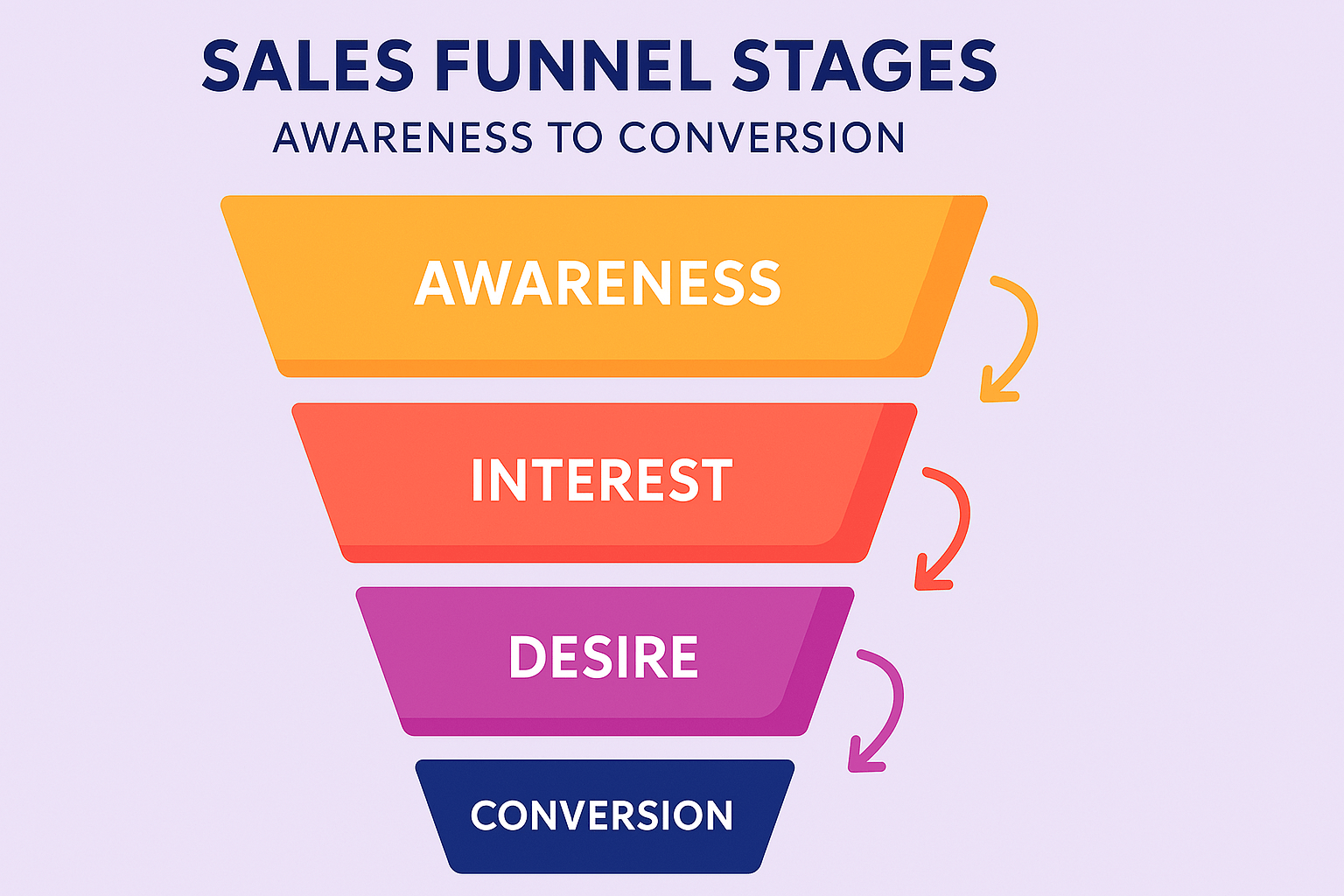 SALES FUNNEL STAGES
AWARENESS TO CONVERSION

AWARENESS

INTEREST

DESIRE

CONVERSION